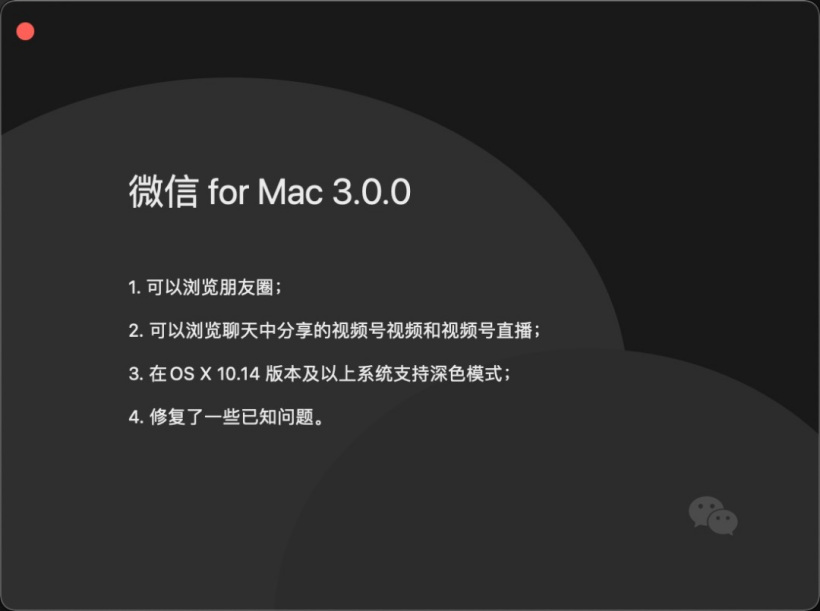 微信 for Mac 3.0.0

1. 可以浏览朋友圈；

2. 可以浏览聊天中分享的视频号视频和视频号直播；

3. 在 OS X 10.14 版本及以上系统支持深色模式；

4. 修复了一些已知问题。